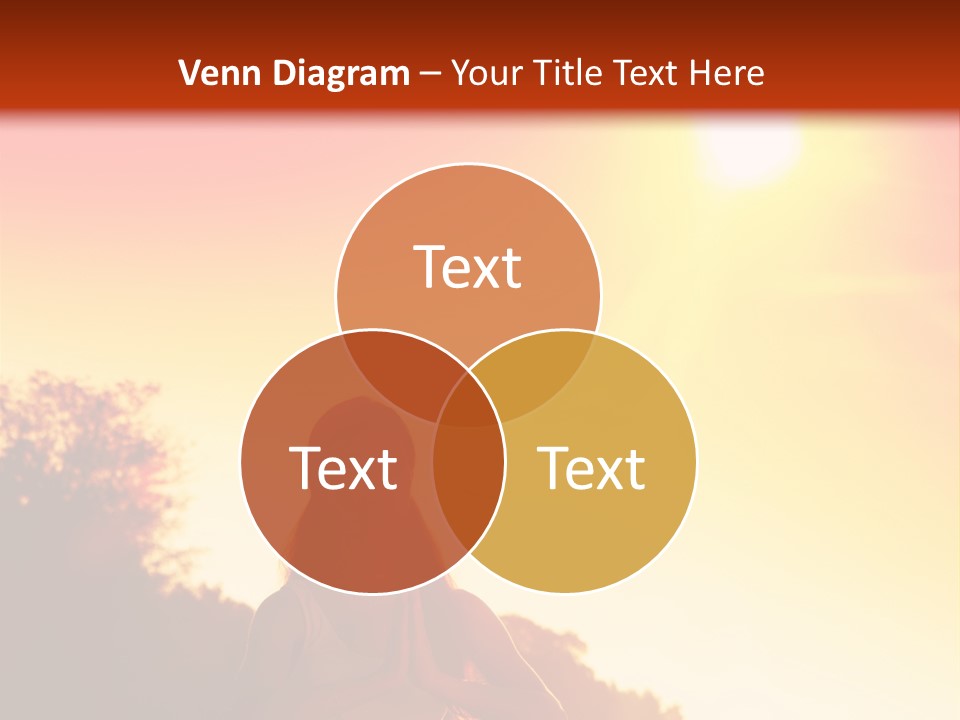 Venn Diagram – Your Title Text Here

Text

Text

Text